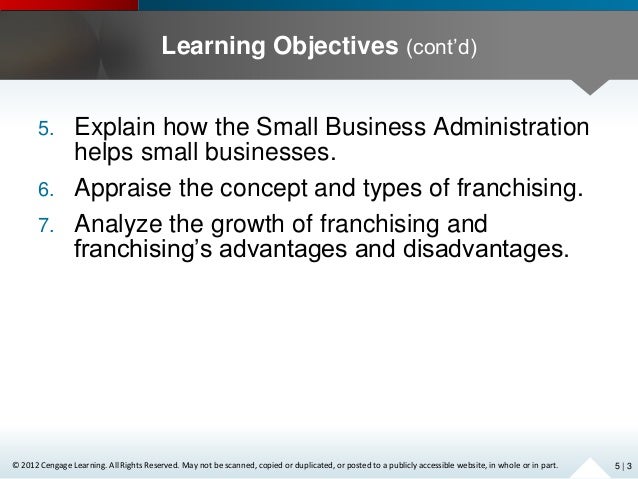 Learning Objectives (cont'd)

5. Explain how the Small Business Administration helps small businesses.
6. Appraise the concept and types of franchising.
7. Analyze the growth of franchising and franchising's advantages and disadvantages.

© 2012 Cengage Learning. All Rights Reserved. May not be scanned, copied or duplicated, or posted to a publicly accessible website, in whole or in part.

5 | 3